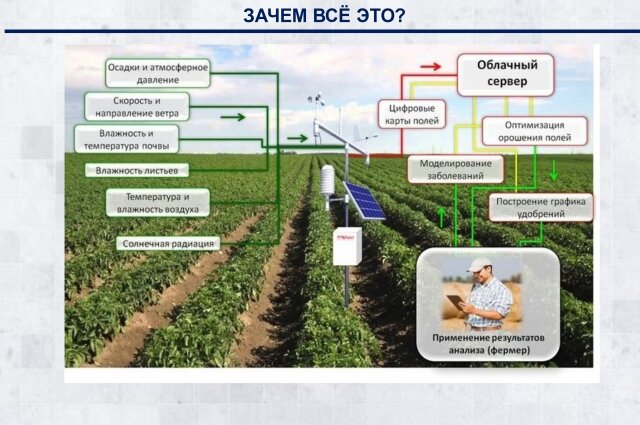 ЗАЧЕМ ВСЁ ЭТО?

Осадки и атмосферное давление

Скорость и направление ветра

Влажность и температура почвы

Влажность листьев

Температура и влажность воздуха

Солнечная радиация

Облачный сервер

Цифровые карты полей

Оптимизация орошения полей

Моделирование заболеваний

Построение графика удобрений

Применение результатов анализа (фермер)